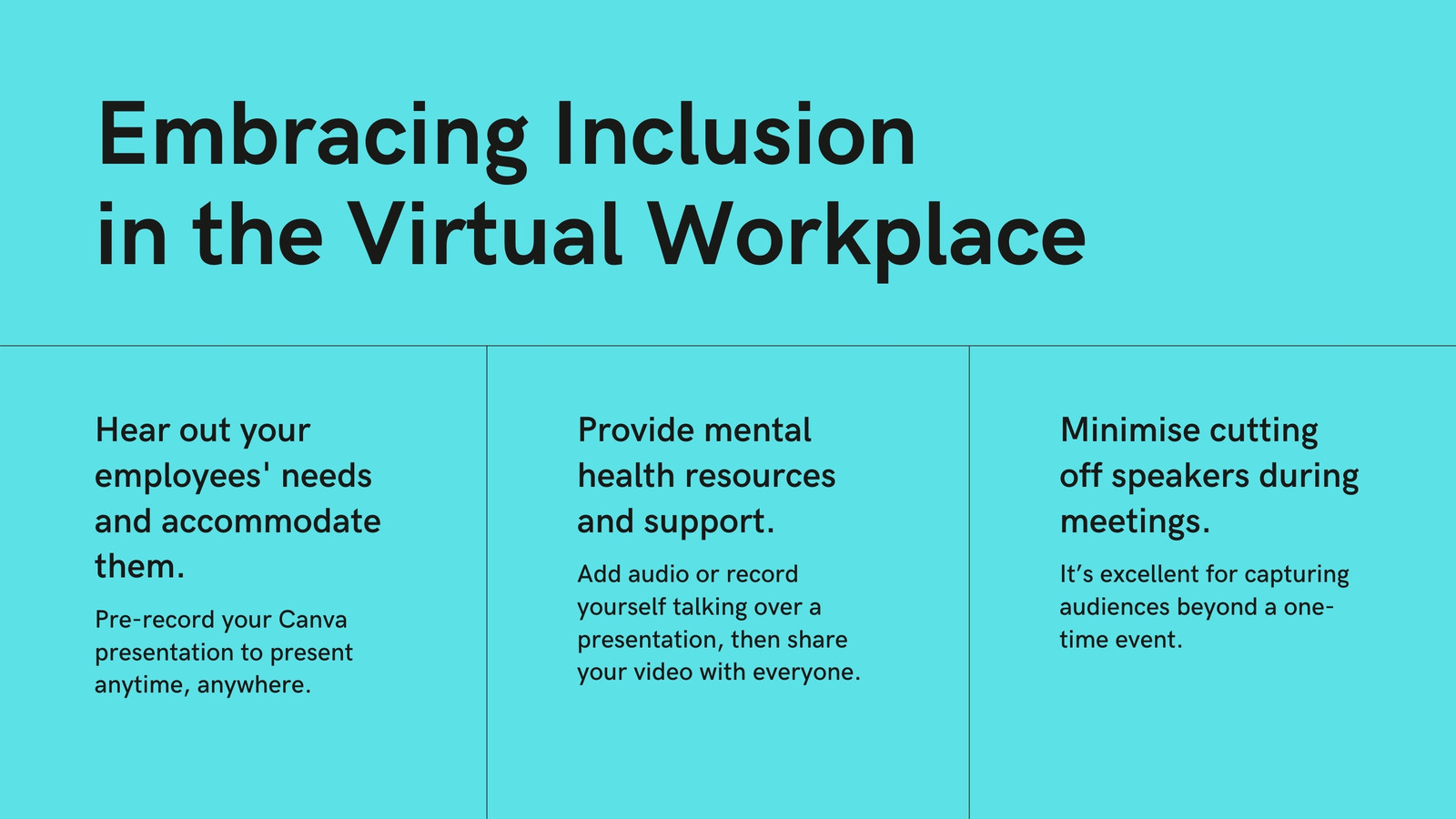 Embracing Inclusion in the Virtual Workplace

Hear out your employees' needs and accommodate them.

Pre-record your Canva presentation to present anytime, anywhere.

Provide mental health resources and support.

Add audio or record yourself talking over a presentation, then share your video with everyone.

Minimise cutting off speakers during meetings.

It’s excellent for capturing audiences beyond a one-time event.